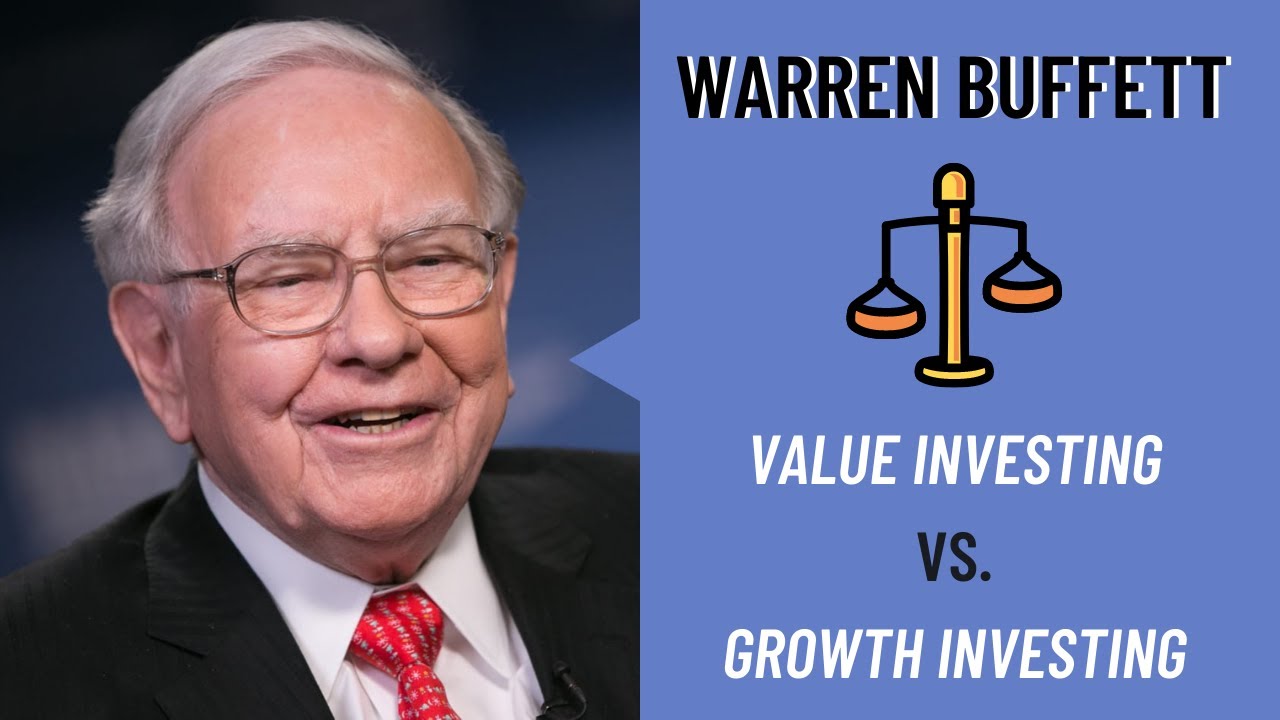 WARREN BUFFETT

VALUE INVESTING

VS.

GROWTH INVESTING